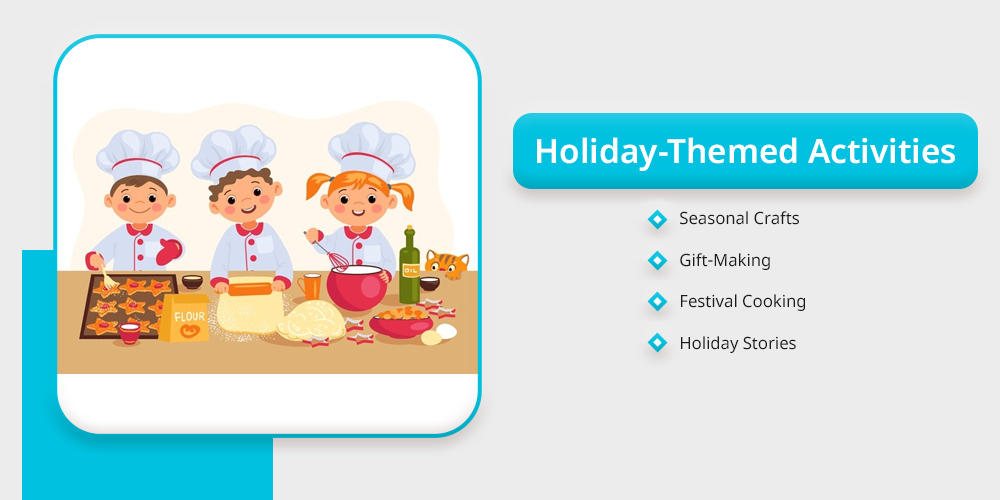 FLOUR

OIL

Holiday-Themed Activities

Seasonal Crafts

Gift-Making

Festival Cooking

Holiday Stories